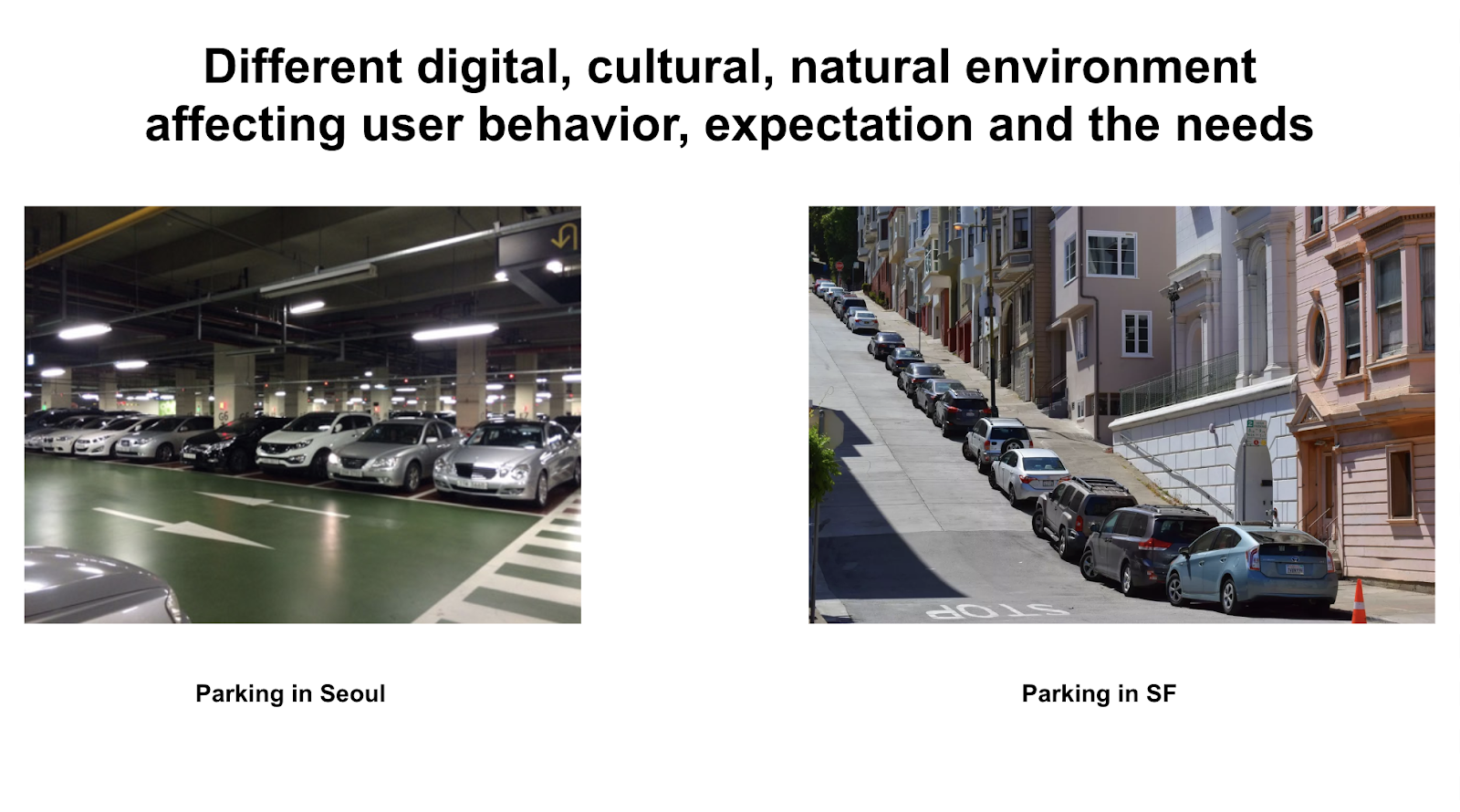 Different digital, cultural, natural environment affecting user behavior, expectation and the needs

STOP

Parking in Seoul

Parking in SF